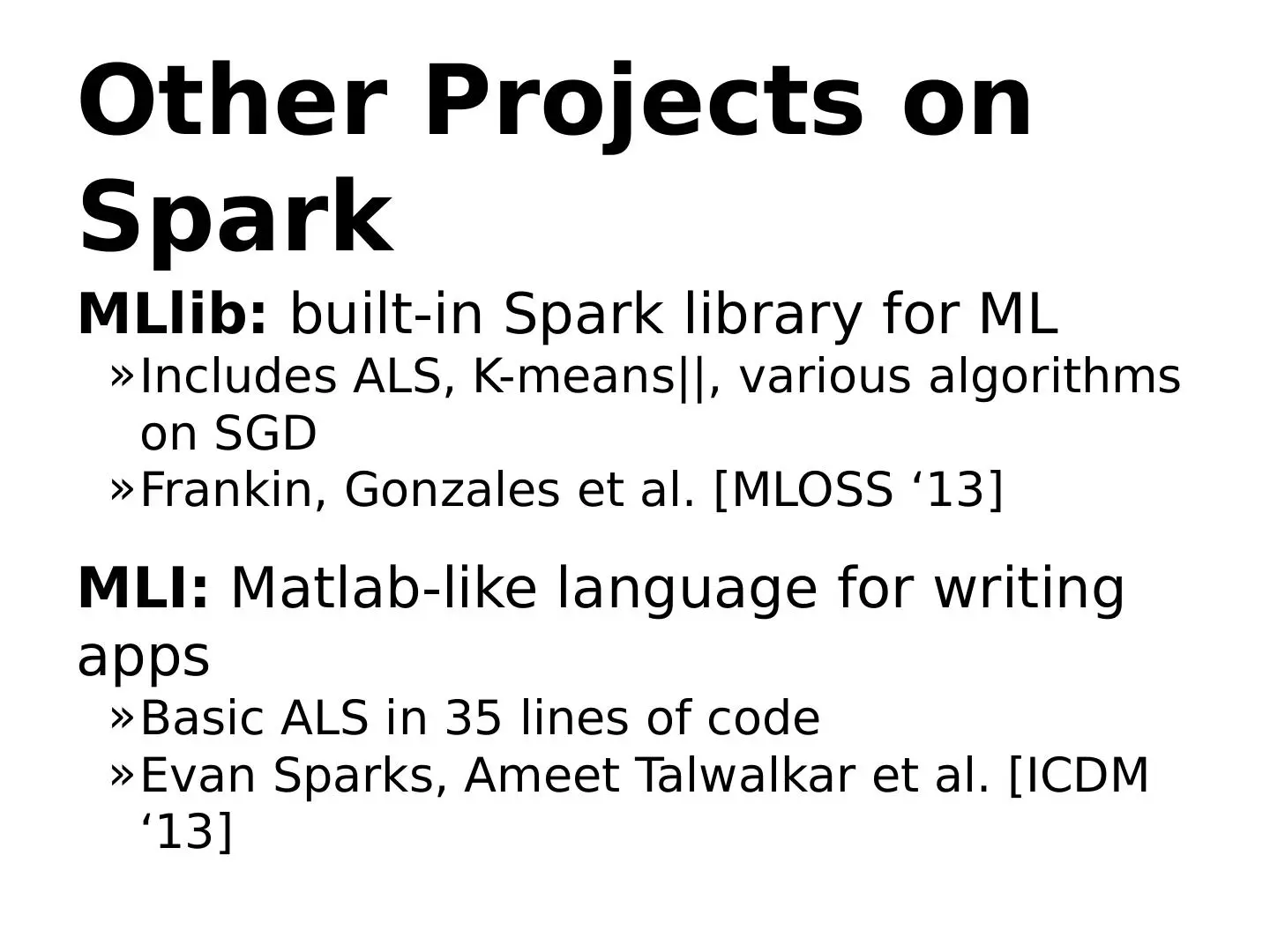 Other Projects on Spark

MLlib: built-in Spark library for ML

» Includes ALS, K-means||, various algorithms on SGD

» Frankin, Gonzales et al. [MLOSS ‘13]

MLI: Matlab-like language for writing apps

» Basic ALS in 35 lines of code

» Evan Sparks, Ameet Talwalkar et al. [ICDM ‘13]